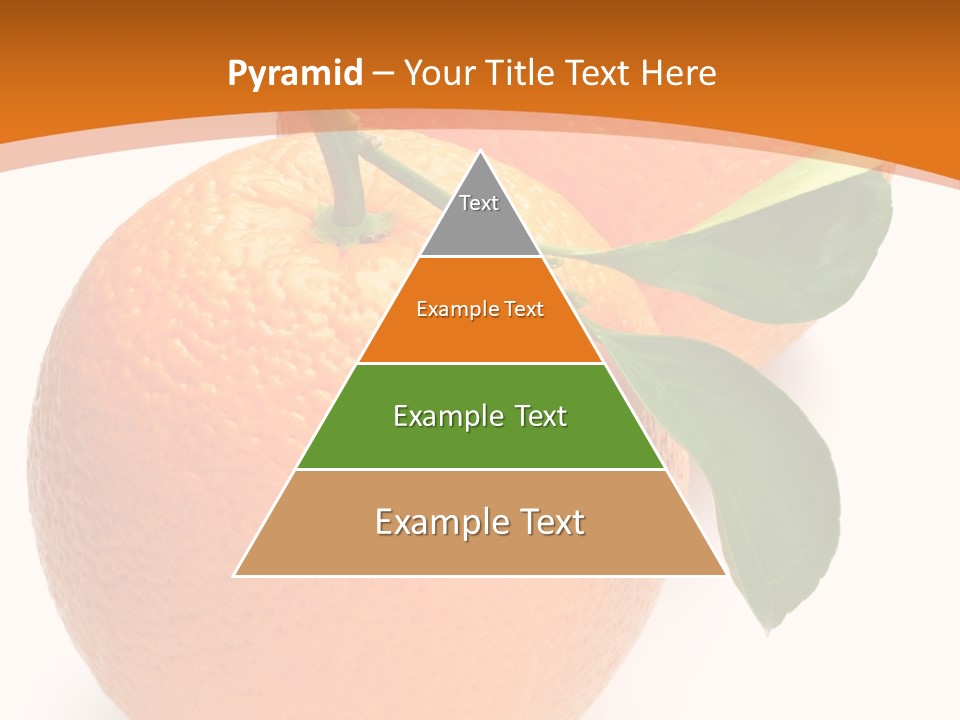 Pyramid – Your Title Text Here

Text

Example Text

Example Text

Example Text